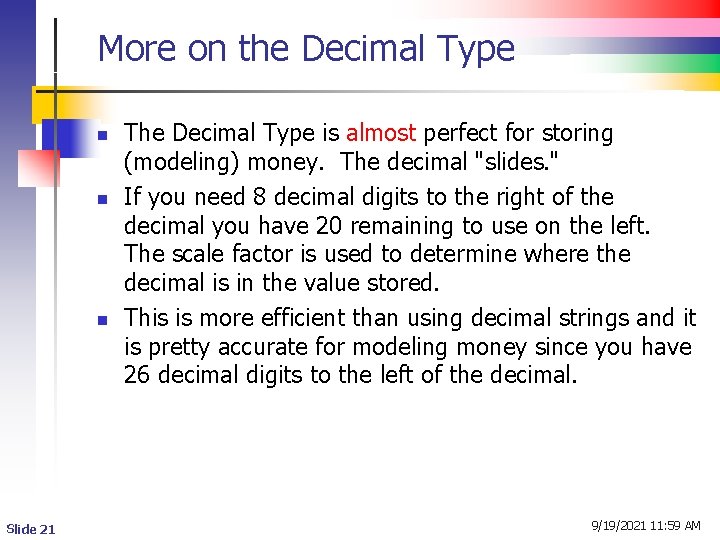 More on the Decimal Type

- The Decimal Type is almost perfect for storing (modeling) money. The decimal "slides."
- If you need 8 decimal digits to the right of the decimal you have 20 remaining to use on the left. The scale factor is used to determine where the decimal is in the value stored.
- This is more efficient than using decimal strings and it is pretty accurate for modeling money since you have 26 decimal digits to the left of the decimal.

Slide 21

9/19/2021 11:59 AM